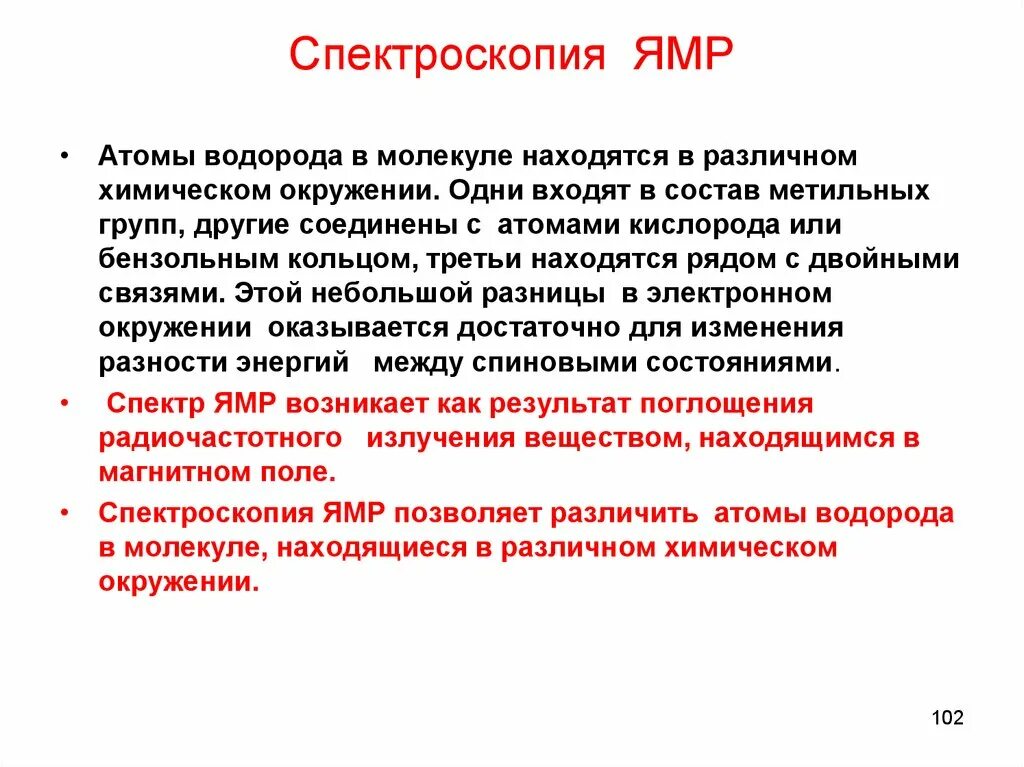 Спектроскопия ЯМР

• Атомы водорода в молекуле находятся в различном химическом окружении. Одни входят в состав метильных групп, другие соединены с атомами кислорода или бензольным кольцом, третьи находятся рядом с двойными связями. Этой небольшой разницы в электронном окружении оказывается достаточно для изменения разности энергий между спиновыми состояниями.

• Спектр ЯМР возникает как результат поглощения радиочастотного излучения веществом, находящимся в магнитном поле.

• Спектроскопия ЯМР позволяет различить атомы водорода в молекуле, находящиеся в различном химическом окружении.

102